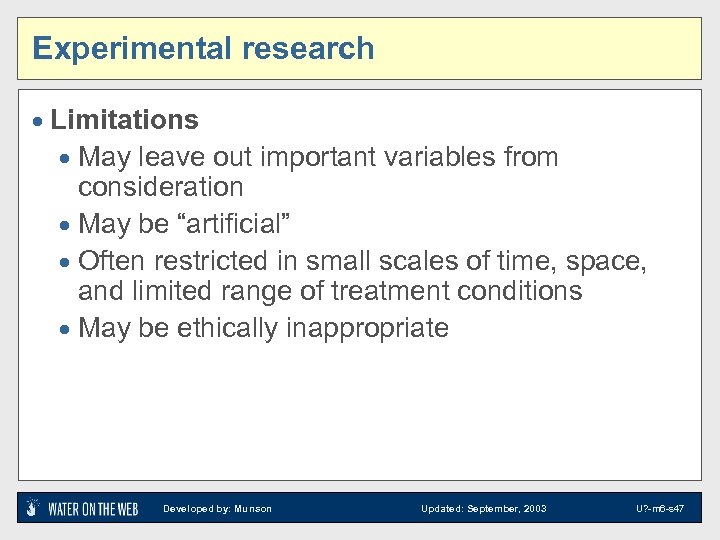 Experimental research

• Limitations
  • May leave out important variables from consideration
  • May be “artificial”
  • Often restricted in small scales of time, space, and limited range of treatment conditions
  • May be ethically inappropriate

WATER ON THE WEB Developed by: Munson Updated: September, 2003 U?-m6-s47